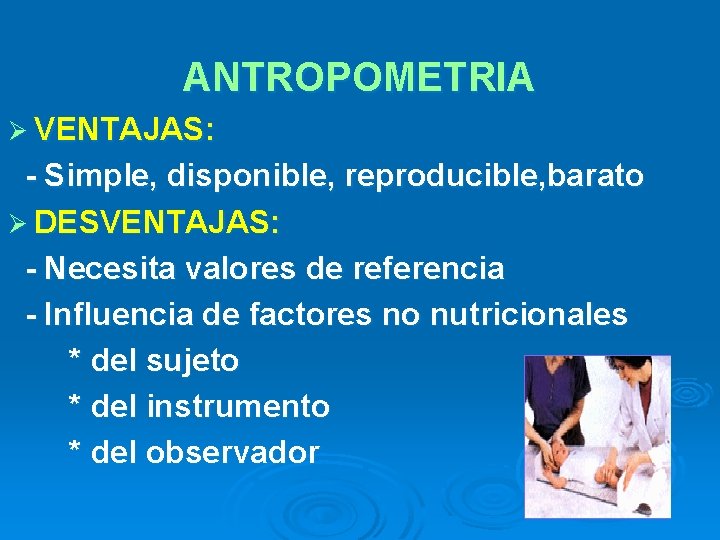 ANTROPOMETRIA

➢ VENTAJAS:

- Simple, disponible, reproducible,barato

➢ DESVENTAJAS:

- Necesita valores de referencia

- Influencia de factores no nutricionales

* del sujeto

* del instrumento

* del observador